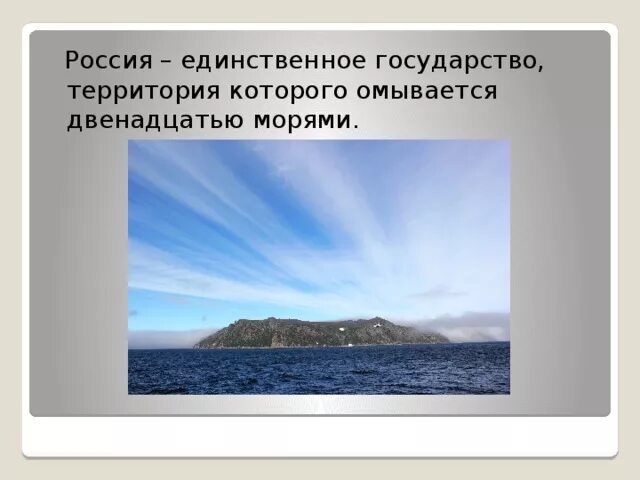 Россия – единственное государство, территория которого омывается двенадцатью морями.